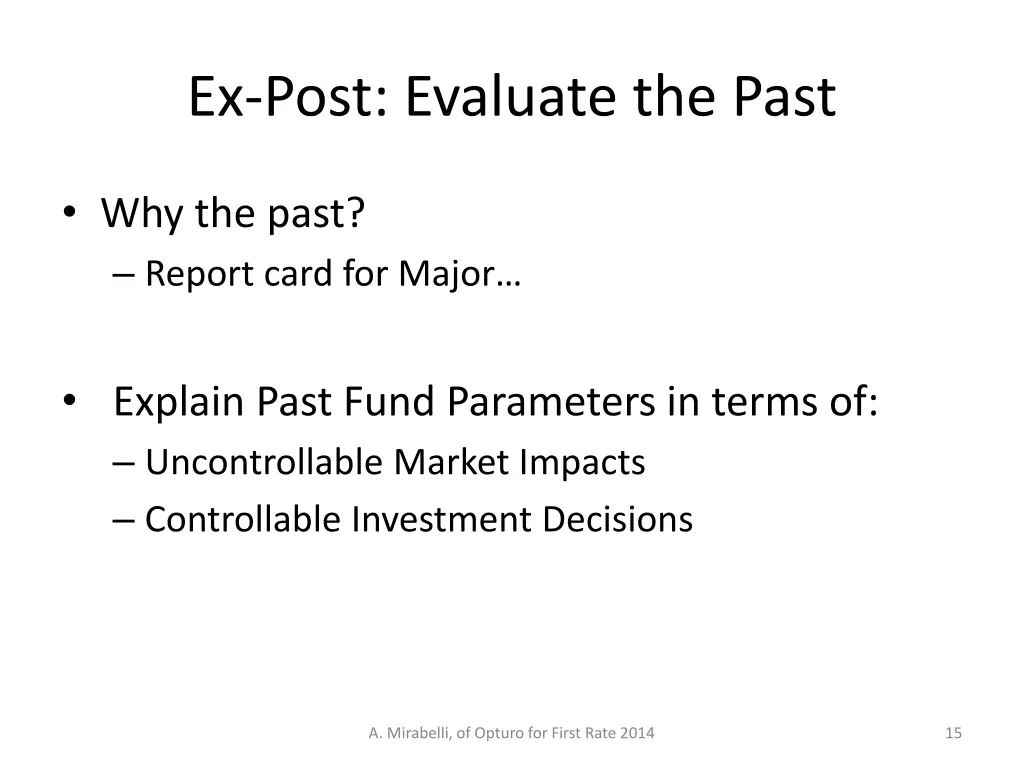 Ex-Post: Evaluate the Past

• Why the past?
– Report card for Major…

• Explain Past Fund Parameters in terms of:
– Uncontrollable Market Impacts
– Controllable Investment Decisions

A. Mirabelli, of Opturo for First Rate 2014

15